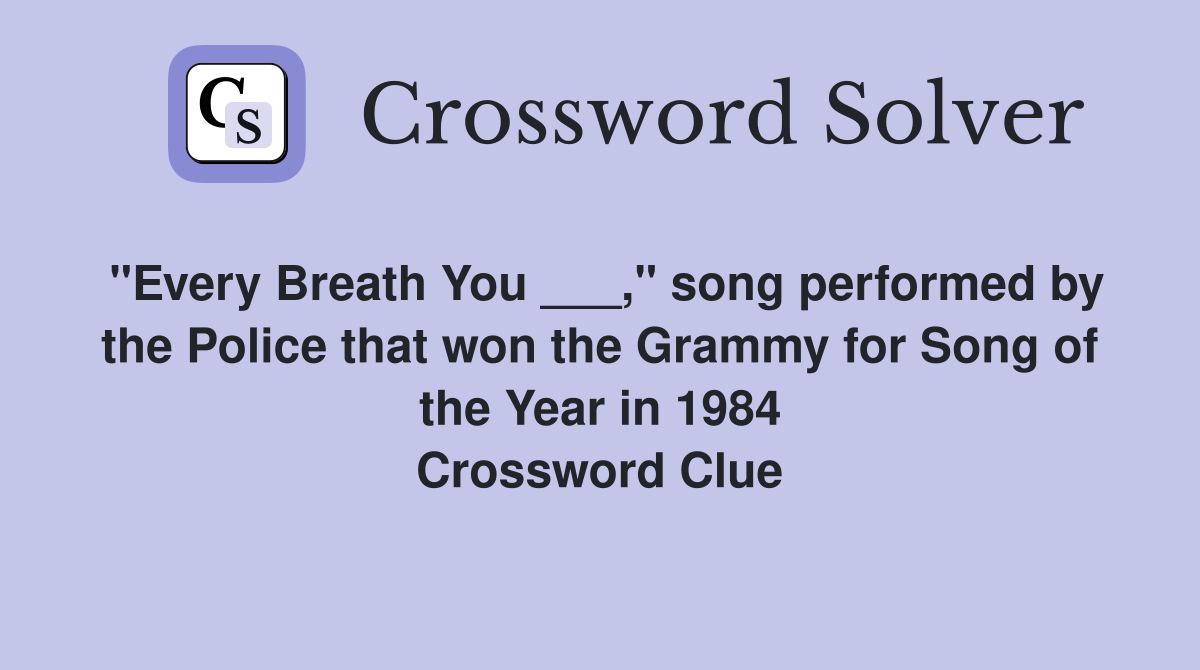 CS

Crossword Solver

"Every Breath You ___," song performed by the Police that won the Grammy for Song of the Year in 1984
Crossword Clue